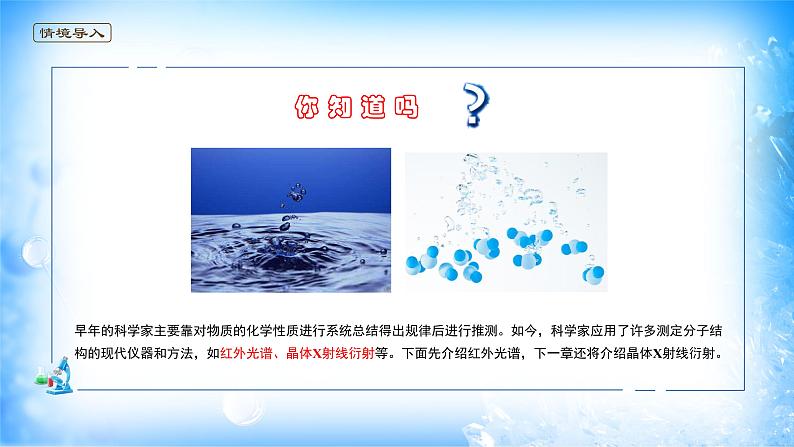 情境导入

你知道吗 ?

早年的科学家主要靠对物质的化学性质进行系统总结得出规律后进行推测。如今，科学家应用了许多测定分子结构的现代仪器和方法，如红外光谱、晶体X射线衍射等。下面先介绍红外光谱，下一章还将介绍晶体X射线衍射。